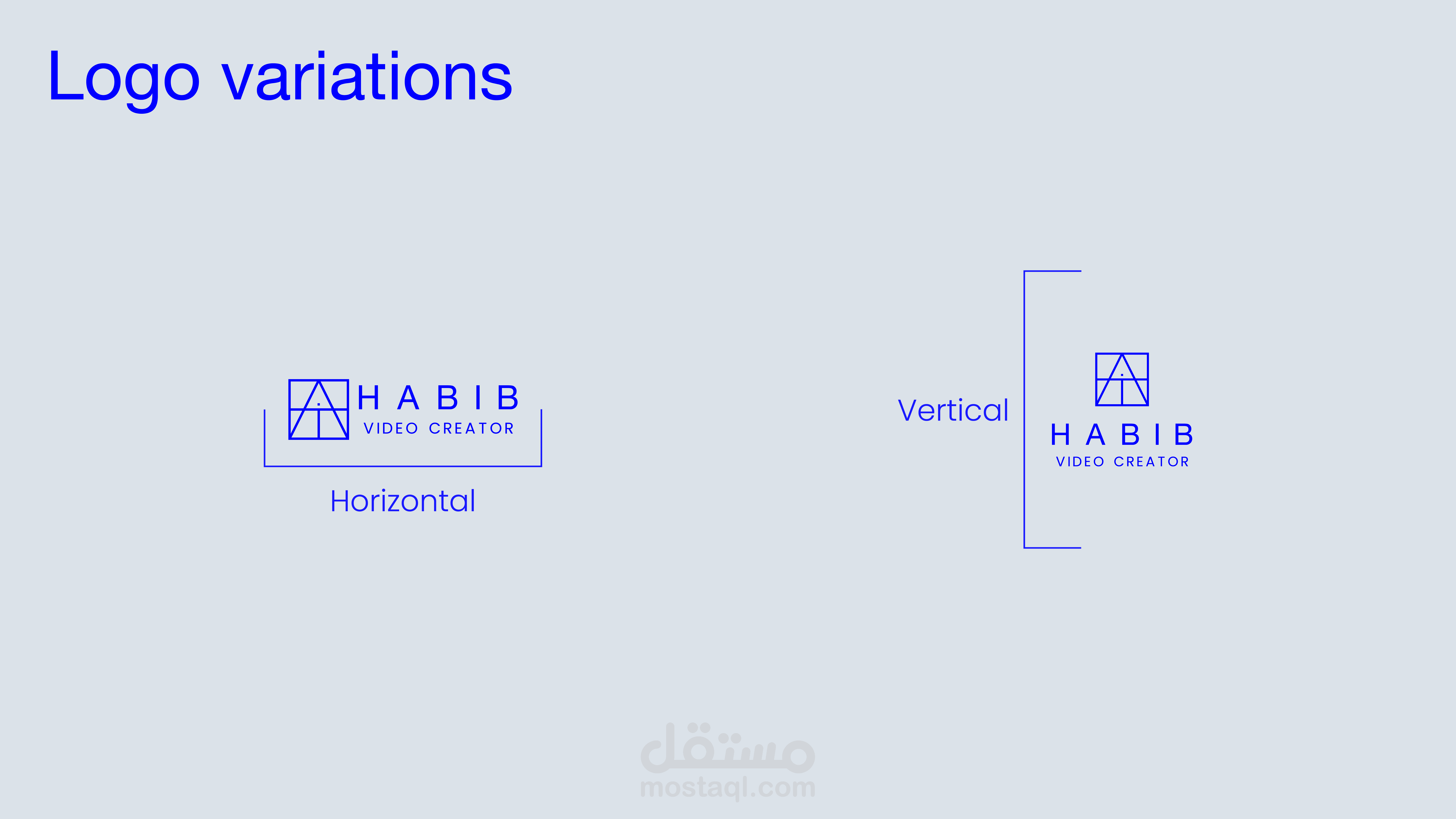 Logo variations

HABIB
VIDEO CREATOR

Horizontal

Vertical

HABIB
VIDEO CREATOR

مستقل
mostaql.com